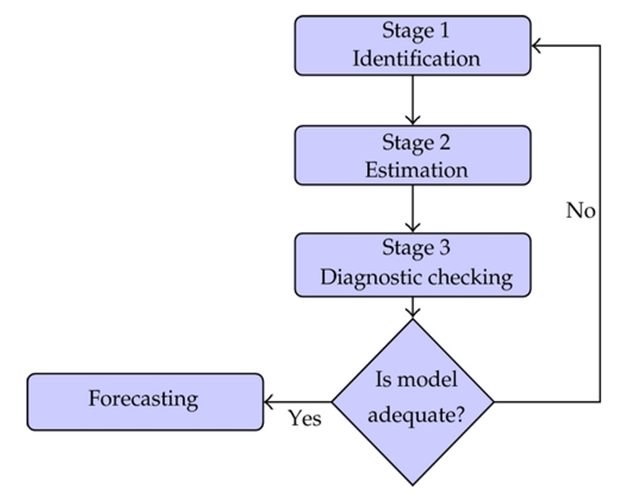 Stage 1
Identification

Stage 2
Estimation

Stage 3
Diagnostic checking

Is model adequate?

No

Yes

Forecasting